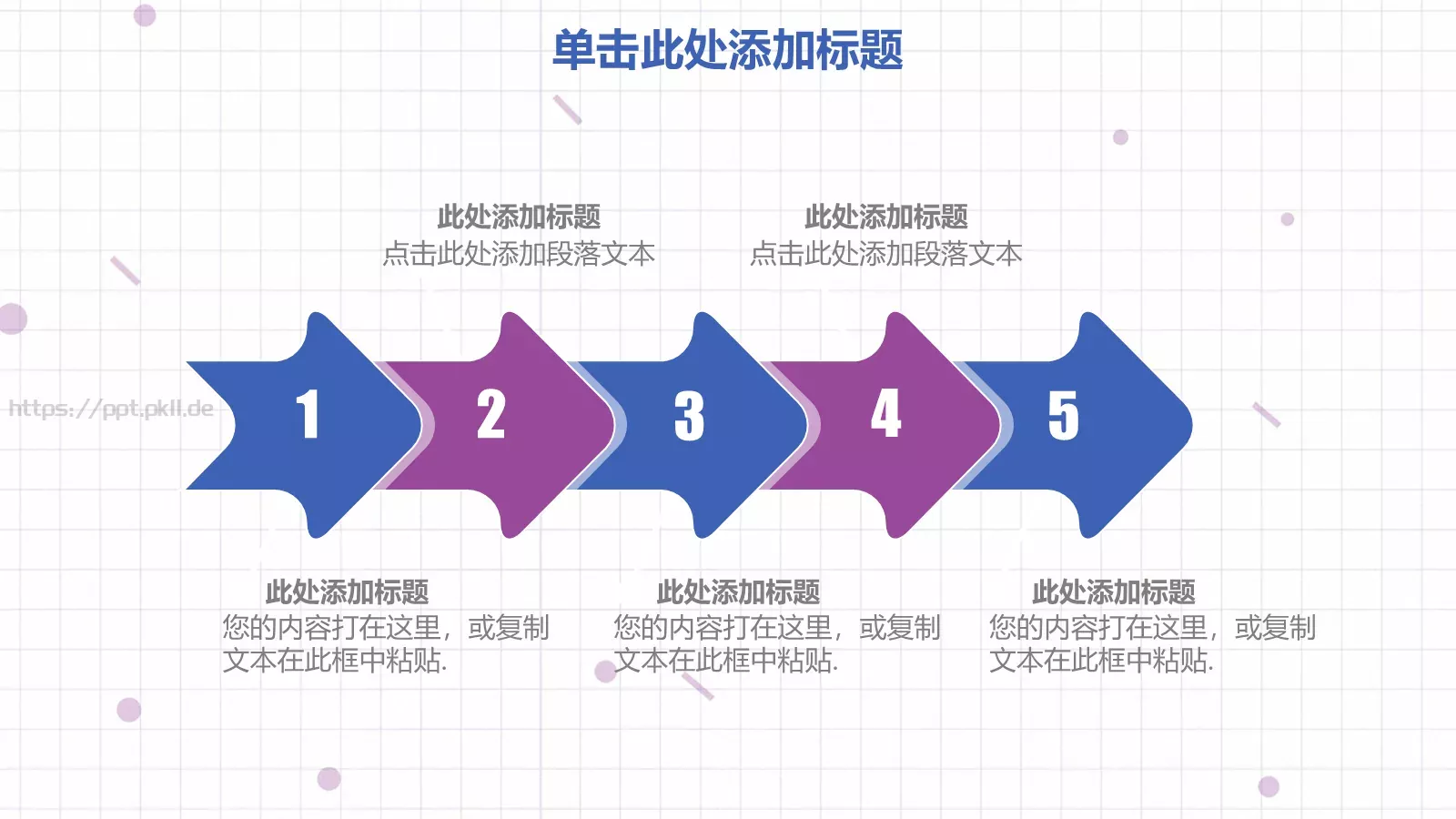 单击此处添加标题

此处添加标题
点击此处添加段落文本

此处添加标题
点击此处添加段落文本

https://ppt.pkll.de

1

2

3

4

5

此处添加标题
您的内容打在这里，或复制文本在此框中粘贴.

此处添加标题
您的内容打在这里，或复制文本在此框中粘贴.

此处添加标题
您的内容打在这里，或复制文本在此框中粘贴.